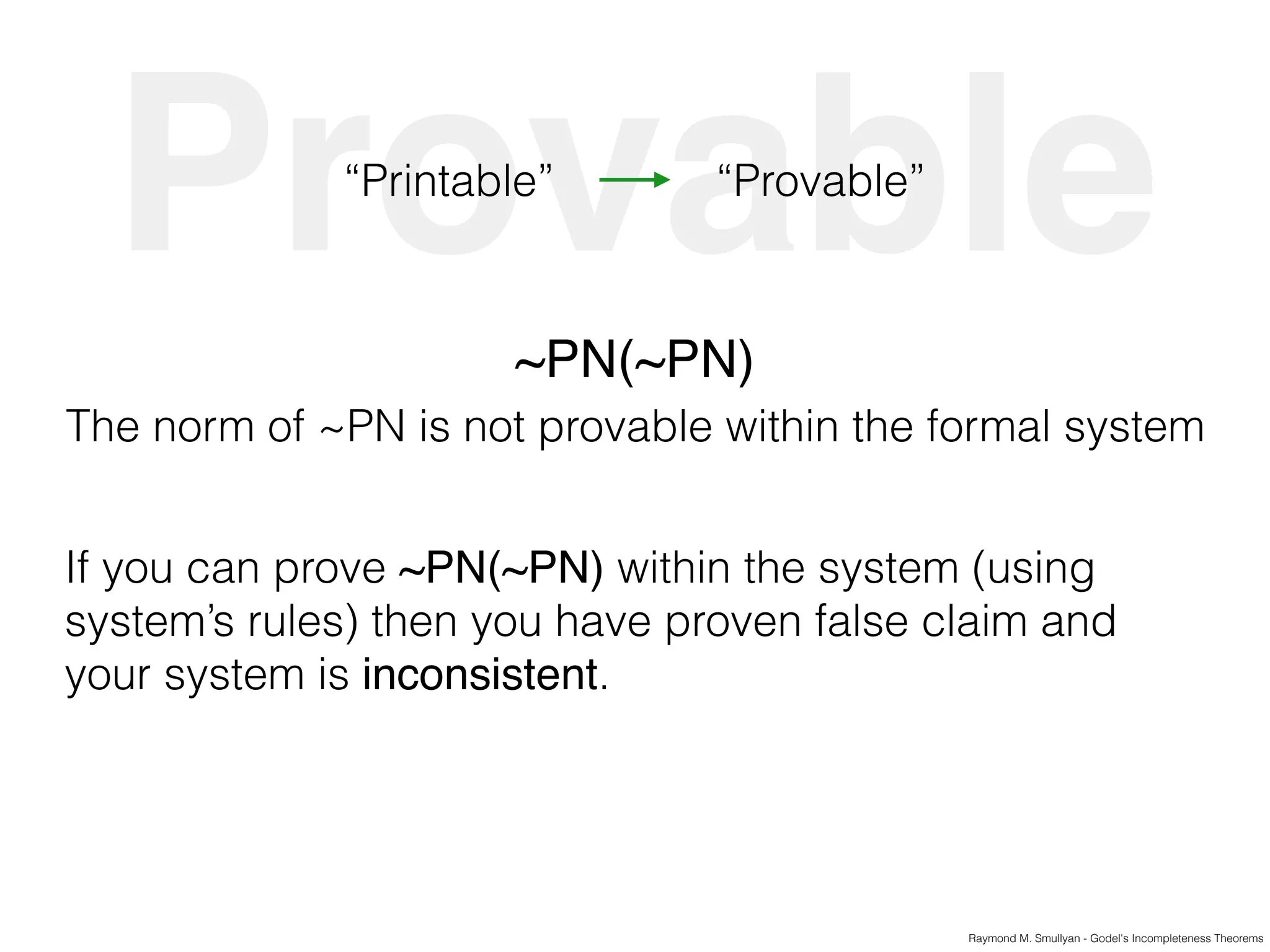 Provable

“Printable” → “Provable”

~PN(~PN)

The norm of ~PN is not provable within the formal system

If you can prove ~PN(~PN) within the system (using system’s rules) then you have proven false claim and your system is inconsistent.

Raymond M. Smullyan - Godel's Incompleteness Theorems